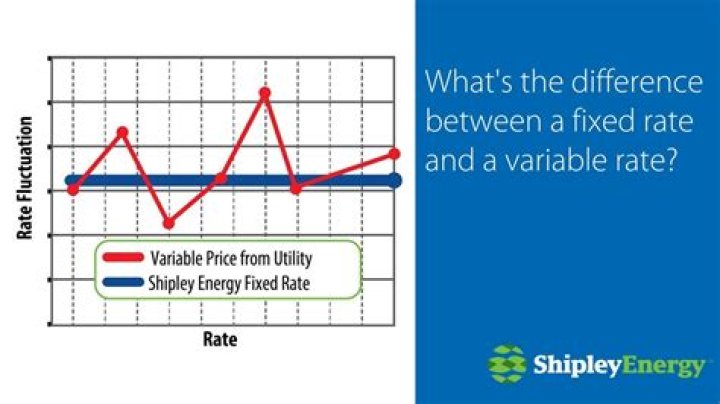 Rate Fluctuation

Variable Price from Utility
Shipley Energy Fixed Rate

Rate

What's the difference between a fixed rate and a variable rate?

ShipleyEnergy